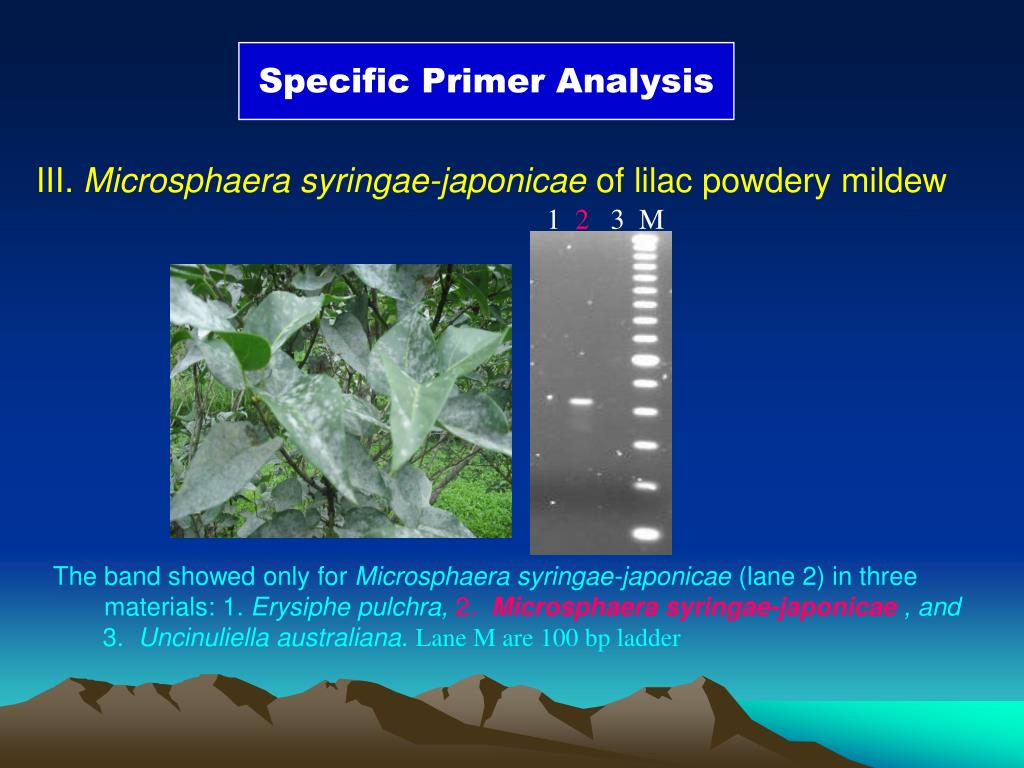 Specific Primer Analysis

III. Microsphaera syringae-japonicae of lilac powdery mildew

1 2 3 M

The band showed only for Microsphaera syringae-japonicae (lane 2) in three materials: 1. Erysiphe pulchra, 2. Microsphaera syringae-japonicae , and 3. Uncinuliella australiana. Lane M are 100 bp ladder